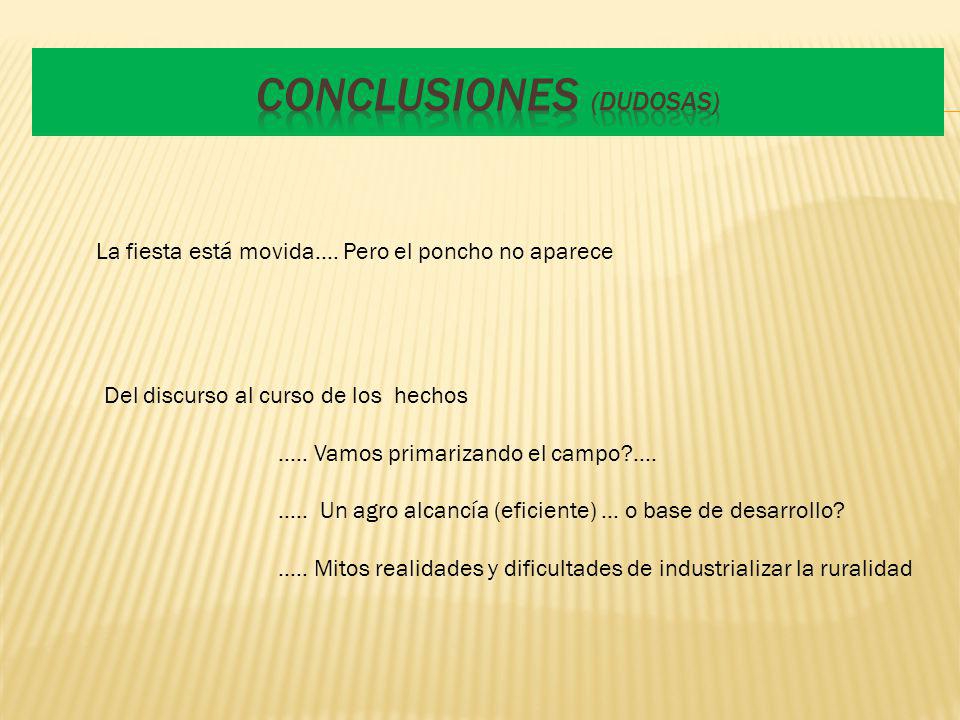 CONCLUSIONES (DUDOSAS)

La fiesta está movida…. Pero el poncho no aparece

Del discurso al curso de los hechos

….. Vamos primarizando el campo?….

….. Un agro alcancía (eficiente) … o base de desarrollo?

….. Mitos realidades y dificultades de industrializar la ruralidad